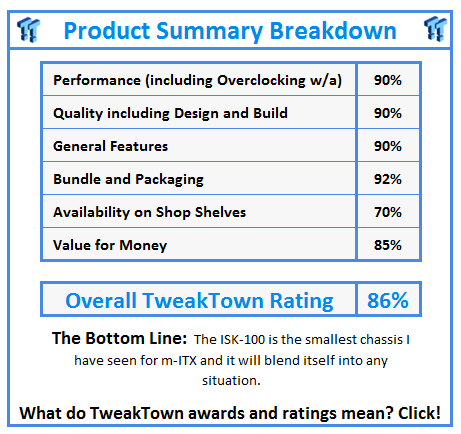 Product Summary Breakdown

| Performance (including Overclocking w/a) | 90% |
|---|---|
| Quality including Design and Build | 90% |
| General Features | 90% |
| Bundle and Packaging | 92% |
| Availability on Shop Shelves | 70% |
| Value for Money | 85% |

| Overall TweakTown Rating | 86% |
|---|---|

The Bottom Line: The ISK-100 is the smallest chassis I have seen for m-ITX and it will blend itself into any situation.

What do TweakTown awards and ratings mean? Click!